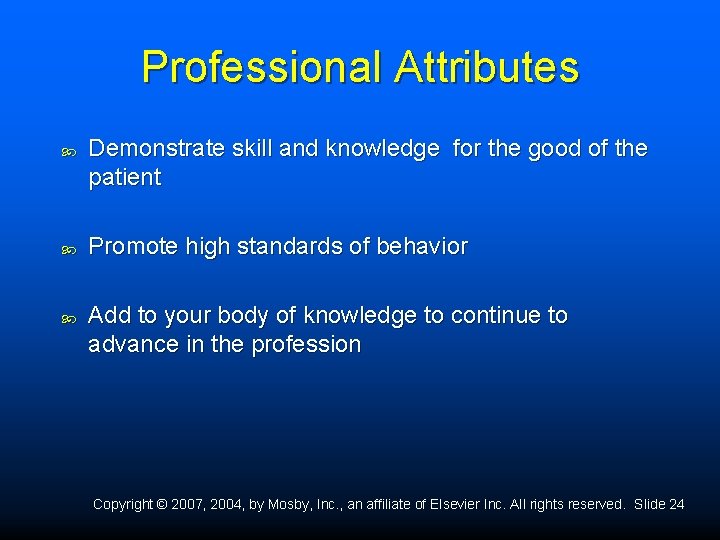 Professional Attributes

Demonstrate skill and knowledge for the good of the patient

Promote high standards of behavior

Add to your body of knowledge to continue to advance in the profession

Copyright © 2007, 2004, by Mosby, Inc., an affiliate of Elsevier Inc. All rights reserved. Slide 24